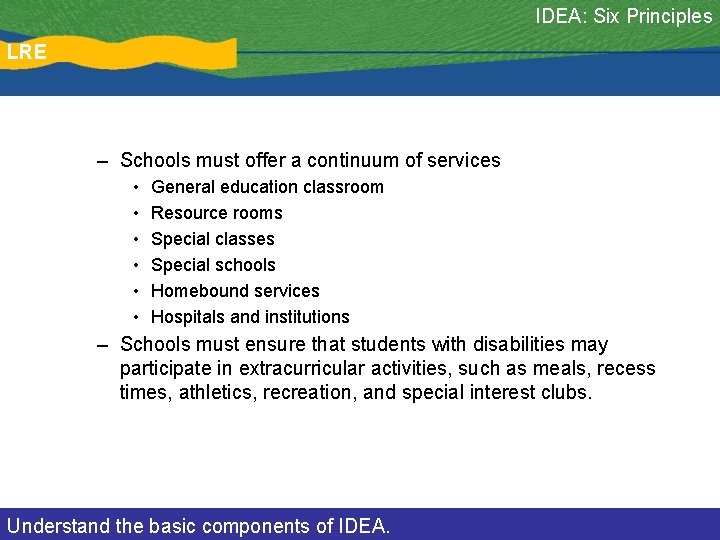 IDEA: Six Principles

LRE

– Schools must offer a continuum of services
• General education classroom
• Resource rooms
• Special classes
• Special schools
• Homebound services
• Hospitals and institutions
– Schools must ensure that students with disabilities may participate in extracurricular activities, such as meals, recess times, athletics, recreation, and special interest clubs.

Understand the basic components of IDEA.